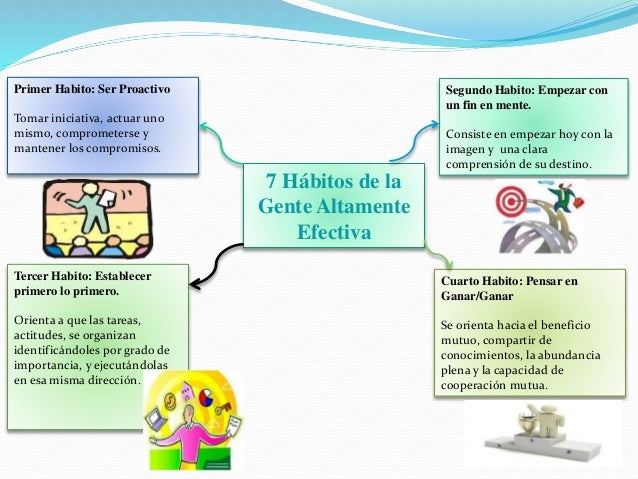 7 Hábitos de la Gente Altamente Efectiva

Primer Habito: Ser Proactivo

Tomar iniciativa, actuar uno mismo, comprometerse y mantener los compromisos.

Segundo Habito: Empezar con un fin en mente.

Consiste en empezar hoy con la imagen y una clara comprensión de su destino.

Tercer Habito: Establecer primero lo primero.

Orienta a que las tareas, actitudes, se organizan identificándoles por grado de importancia, y ejecutándolas en esa misma dirección.

Cuarto Habito: Pensar en Ganar/Ganar

Se orienta hacia el beneficio mutuo, compartir de conocimientos, la abundancia plena y la capacidad de cooperación mutua.